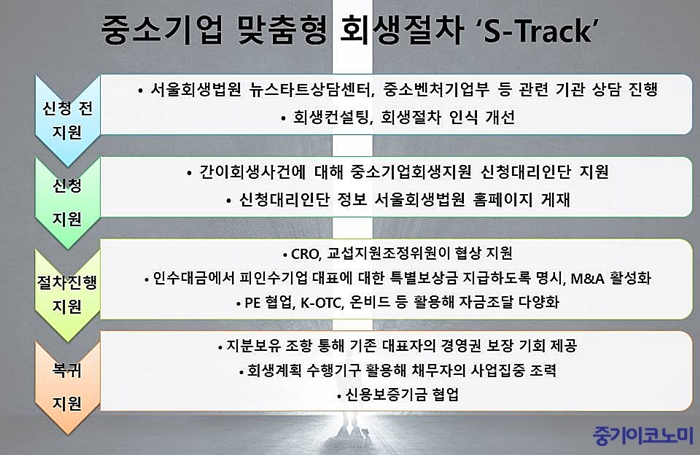 중소기업 맞춤형 회생절차 'S-Track'

신청 전 지원

• 서울회생법원 뉴스타트상담센터, 중소벤처기업부 등 관련 기관 상담 진행

• 회생컨설팅, 회생절차 인식 개선

신청 지원

• 간이회생사건에 대해 중소기업회생지원 신청대리인단 지원

• 신청대리인단 정보 서울회생법원 홈페이지 게재

절차진행 지원

• CRO, 교섭지원조정위원이 협상 지원

• 인수대금에서 피인수기업 대표에 대한 특별보상금 지급하도록 명시, M&A 활성화

• PE 협업, K-OTC, 온비드 등 활용해 자금조달 다양화

복귀 지원

• 지분보유 조항 통해 기존 대표자의 경영권 보장 기회 제공

• 회생계획 수행기구 활용해 채무자의 사업집중 조력

• 신용보증기금 협업

중기이코노미